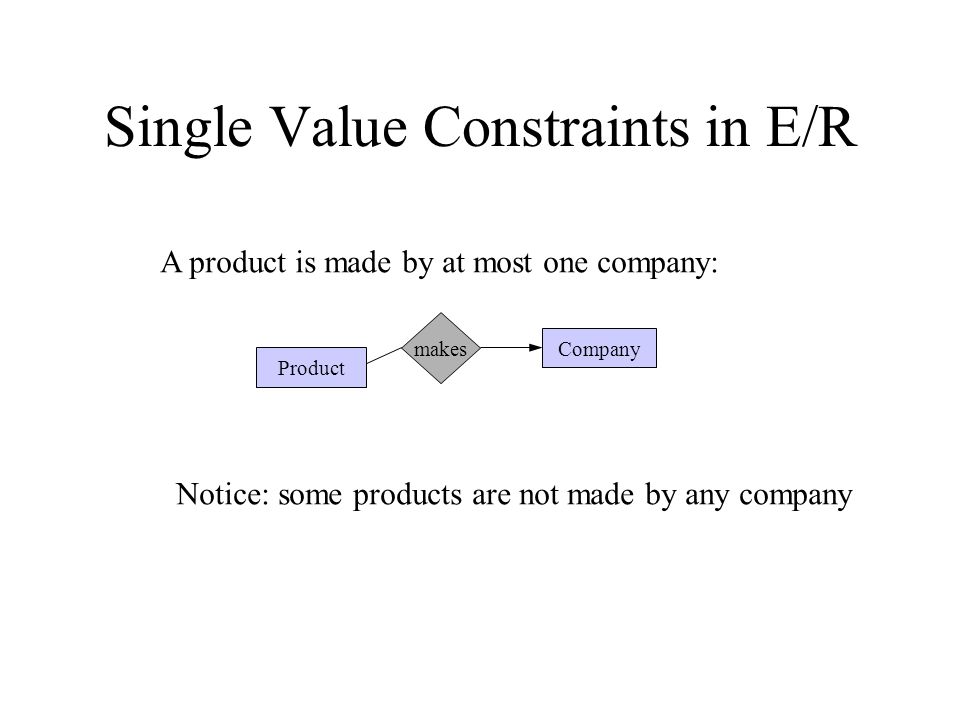 Single Value Constraints in E/R

A product is made by at most one company:

Product

makes

Company

Notice: some products are not made by any company